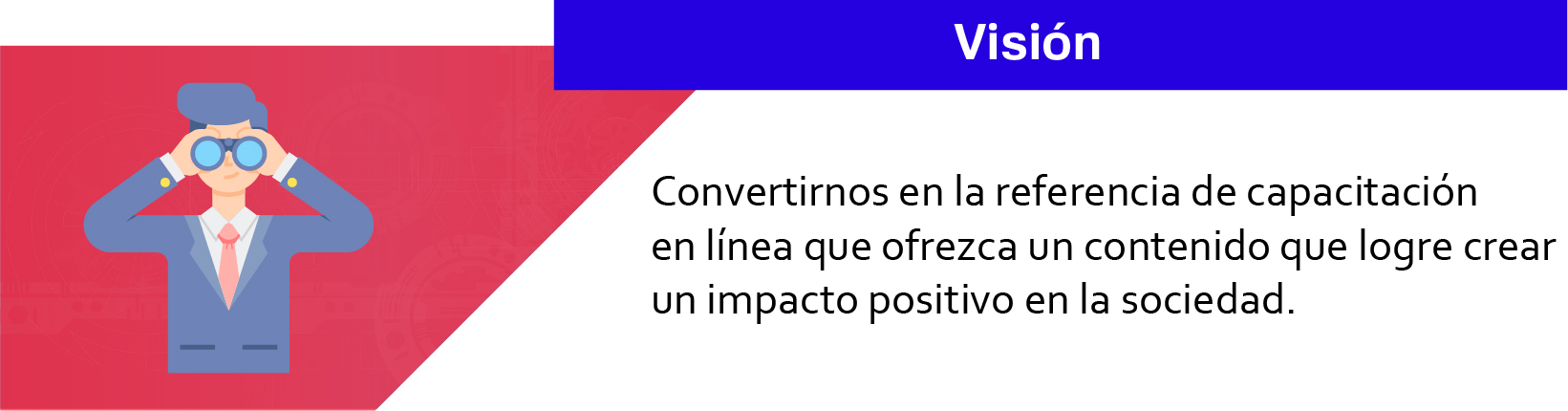 Visión

Convertirnos en la referencia de capacitación en línea que ofrezca un contenido que logre crear un impacto positivo en la sociedad.